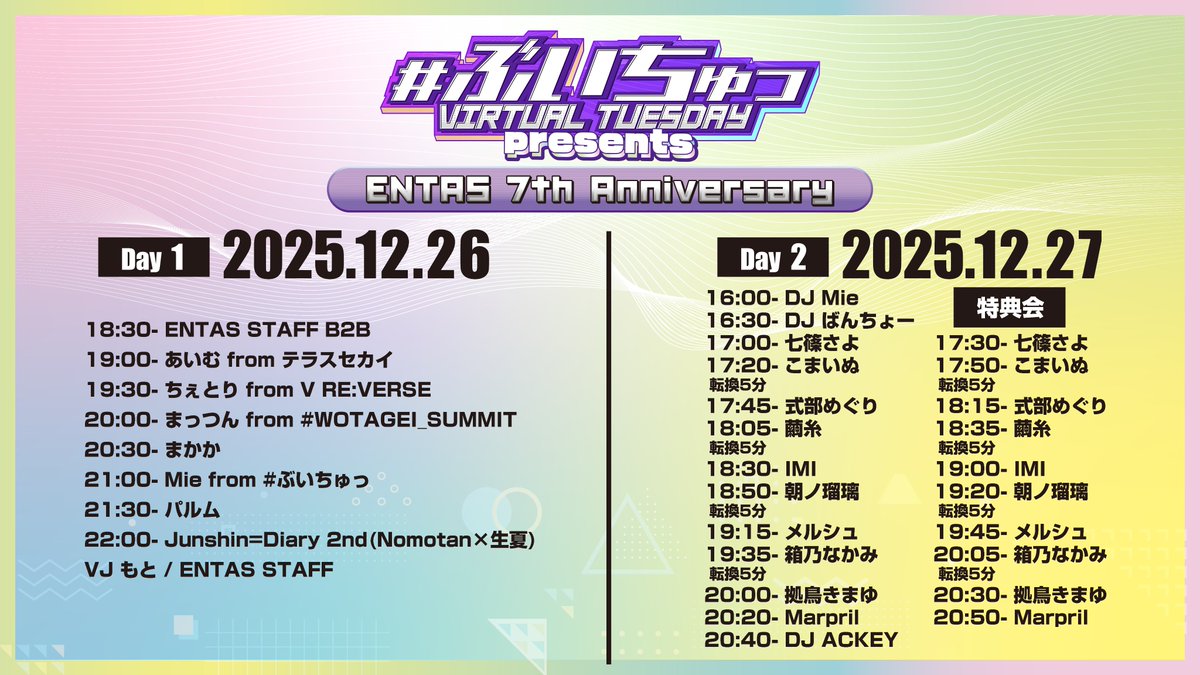 #ぶいちゅっ
VIRTUAL TUESDAY
presents
ENTAS 7th Anniversary

Day 1 2025.12.26

18:30- ENTAS STAFF B2B
19:00- あいむ from テラスセカイ
19:30- ちぇとり from V RE:VERSE
20:00- まっつん from #WOTAGEI_SUMMIT
20:30- まかか
21:00- Mie from #ぶいちゅっ
21:30- パルム
22:00- Junshin=Diary 2nd(Nomotan×生夏)
VJ もと / ENTAS STAFF

Day 2 2025.12.27

16:00- DJ Mie
16:30- DJ ばんちょー
17:00- 七篠さよ
17:20- こまいぬ
転換5分
17:45- 式部めぐり
18:05- 繭糸
転換5分
18:30- IMI
18:50- 朝ノ瑠璃
転換5分
19:15- メルシュ
19:35- 箱乃なかみ
転換5分
20:00- 拠鳥きまゆ
20:20- Marpril
20:40- DJ ACKEY

特典会
17:30- 七篠さよ
17:50- こまいぬ
転換5分
18:15- 式部めぐり
18:35- 繭糸
転換5分
19:00- IMI
19:20- 朝ノ瑠璃
転換5分
19:45- メルシュ
20:05- 箱乃なかみ
転換5分
20:30- 拠鳥きまゆ
20:50- Marpril